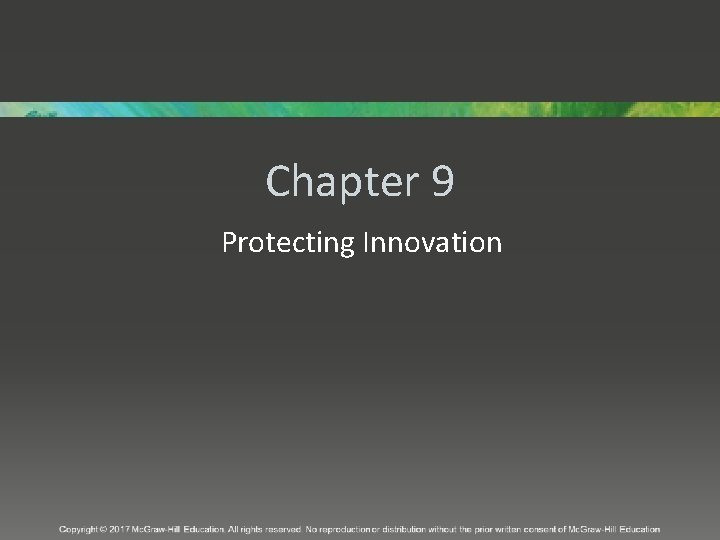 Chapter 9

Protecting Innovation

Copyright © 2017 McGraw-Hill Education. All rights reserved. No reproduction or distribution without the prior written consent of McGraw-Hill Education